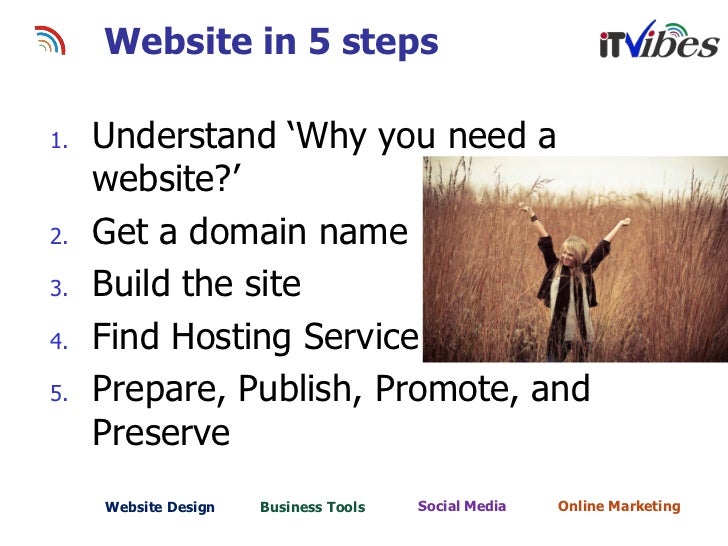 Website in 5 steps

iTVibes

1. Understand ‘Why you need a website?’
2. Get a domain name
3. Build the site
4. Find Hosting Service
5. Prepare, Publish, Promote, and Preserve

Website Design Business Tools Social Media Online Marketing